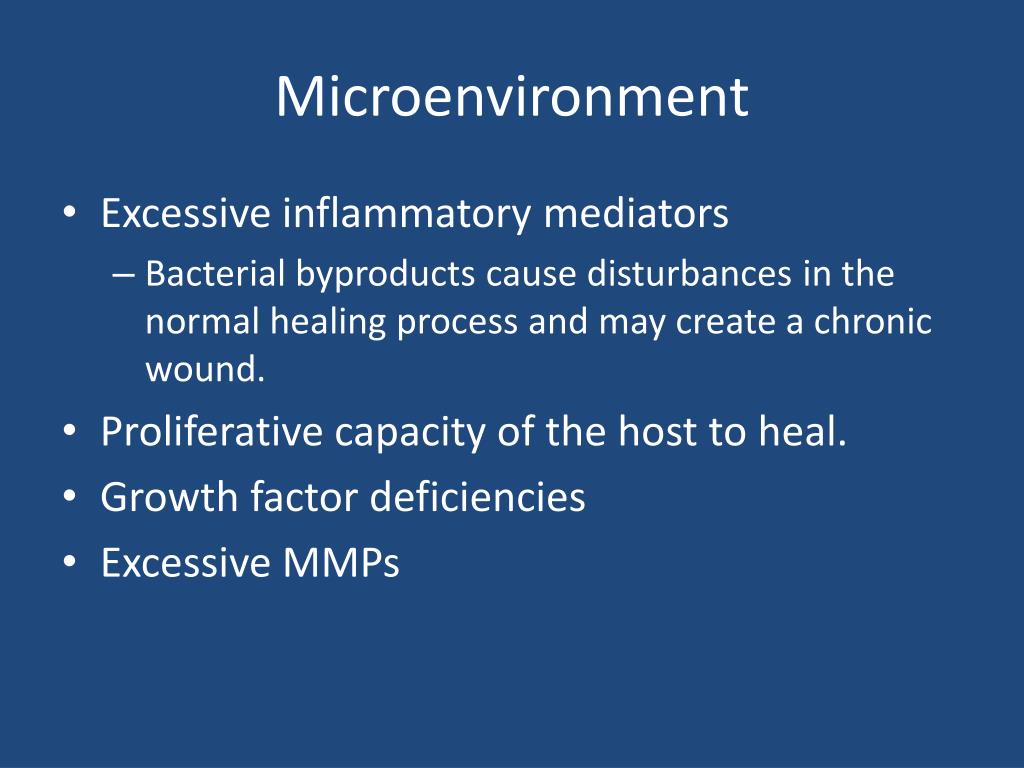 Microenvironment

• Excessive inflammatory mediators
– Bacterial byproducts cause disturbances in the normal healing process and may create a chronic wound.
• Proliferative capacity of the host to heal.
• Growth factor deficiencies
• Excessive MMPs